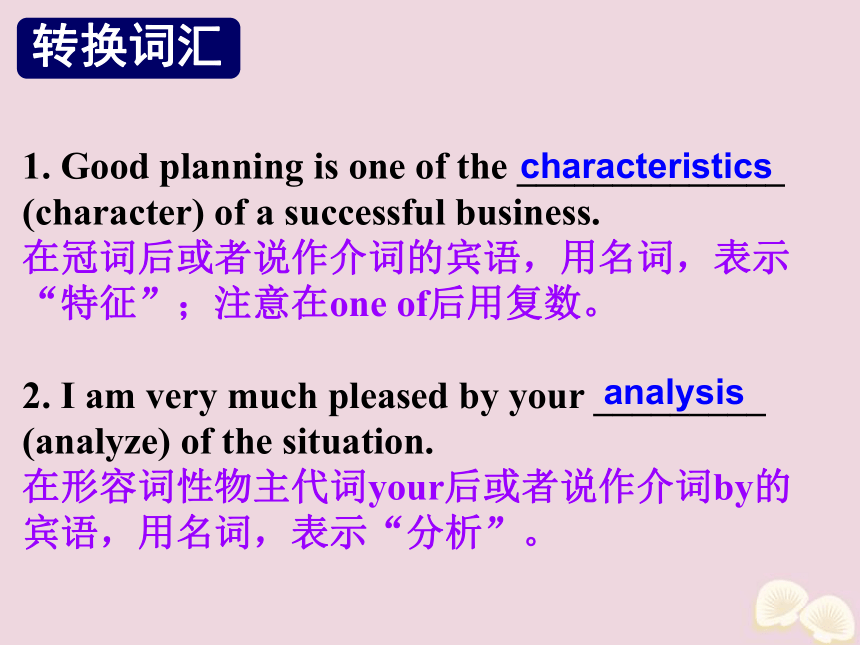 转换词汇

1. Good planning is one of the characteristics (character) of a successful business.
在冠词后或者说作介词的宾语，用名词，表示“特征”；注意在one of后用复数。

2. I am very much pleased by your analysis (analyze) of the situation.
在形容词性物主代词your后或者说作介词by的宾语，用名词，表示“分析”。